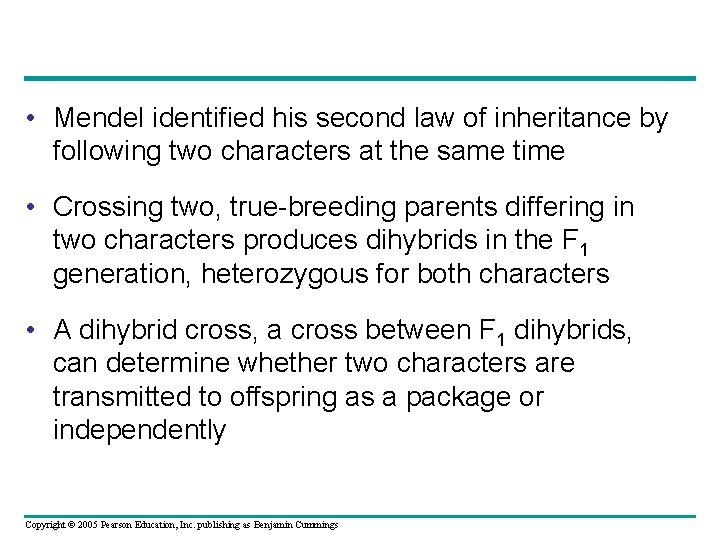 • Mendel identified his second law of inheritance by following two characters at the same time

• Crossing two, true-breeding parents differing in two characters produces dihybrids in the $F_1$ generation, heterozygous for both characters

• A dihybrid cross, a cross between $F_1$ dihybrids, can determine whether two characters are transmitted to offspring as a package or independently

Copyright © 2005 Pearson Education, Inc. publishing as Benjamin Cummings